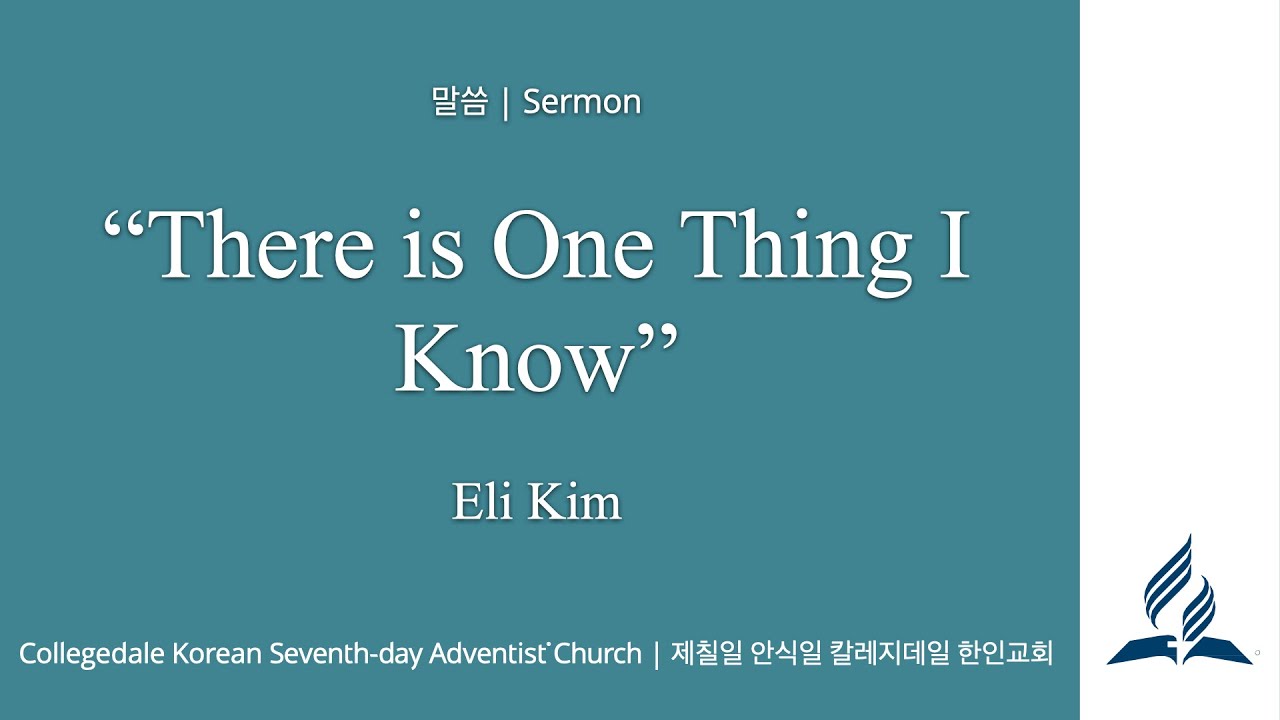 말씀 | Sermon

“There is One Thing I Know”

Eli Kim

Collegedale Korean Seventh-day Adventist® Church | 제칠일 안식일 칼레지데일 한인교회